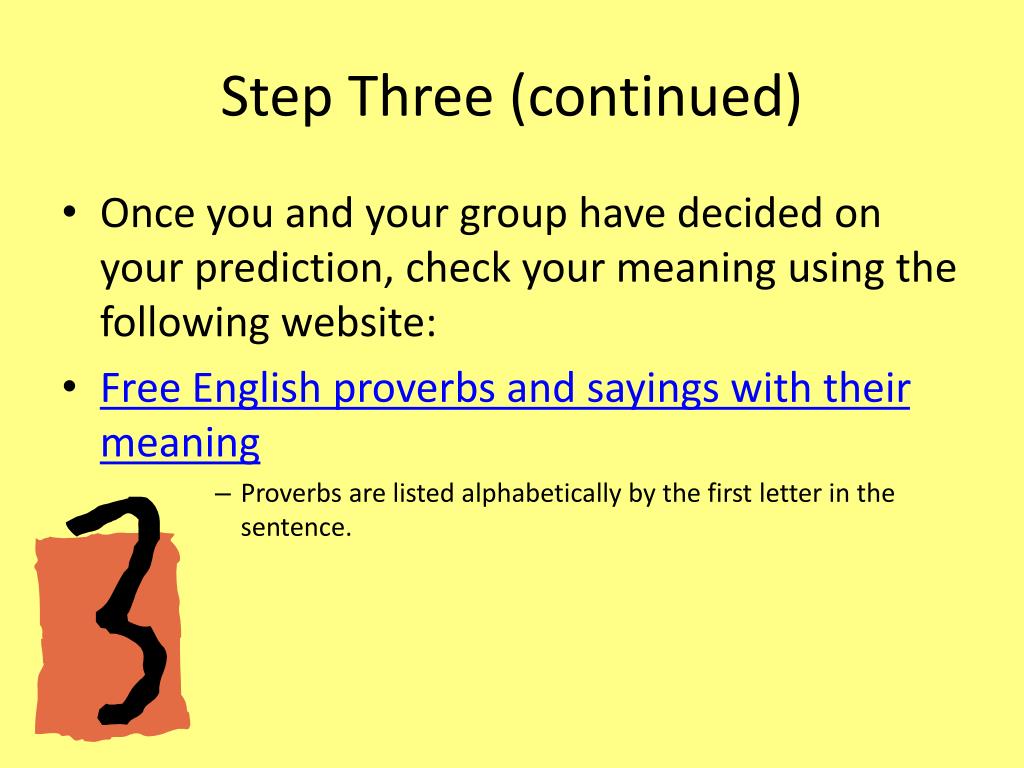 Step Three (continued)

• Once you and your group have decided on your prediction, check your meaning using the following website:

• Free English proverbs and sayings with their meaning

– Proverbs are listed alphabetically by the first letter in the sentence.

3